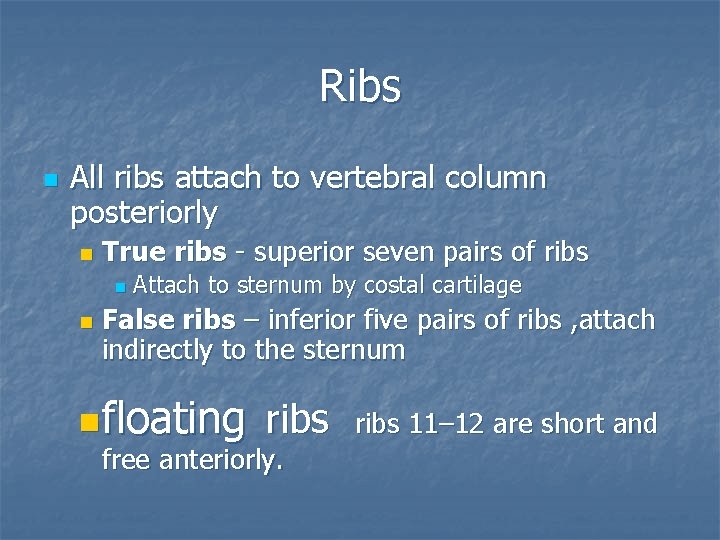 Ribs

All ribs attach to vertebral column posteriorly

True ribs - superior seven pairs of ribs

Attach to sternum by costal cartilage

False ribs – inferior five pairs of ribs ,attach indirectly to the sternum

floating ribs ribs 11–12 are short and free anteriorly.